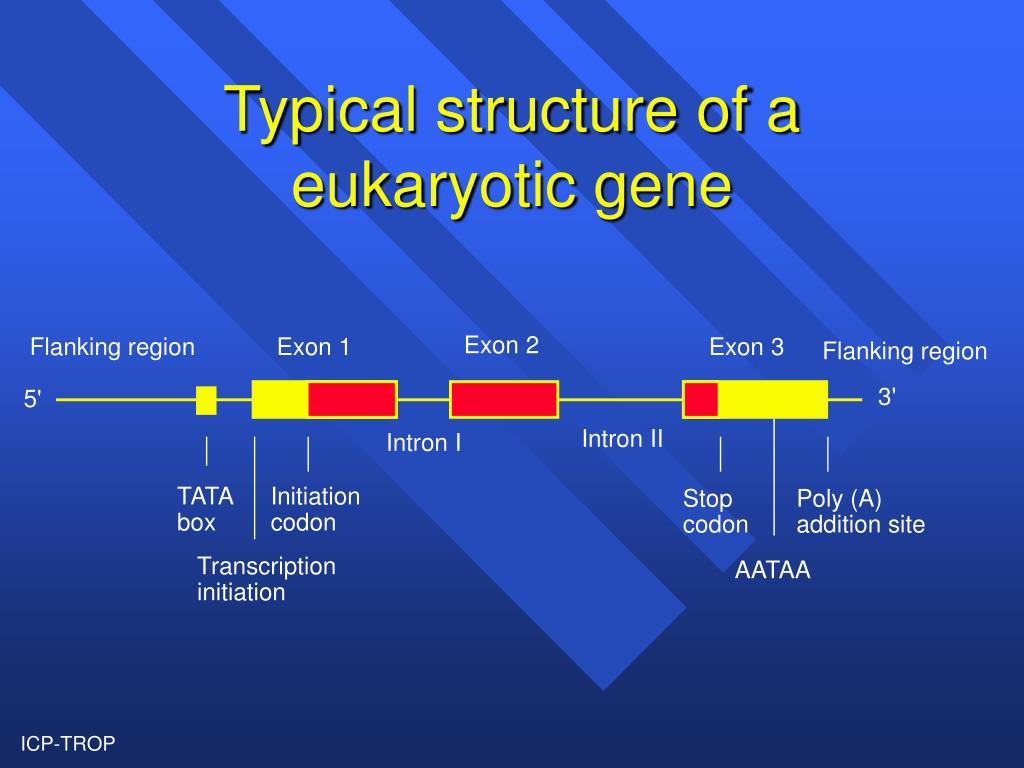 Typical structure of a eukaryotic gene

Flanking region

Exon 1

Exon 2

Exon 3

Flanking region

5'

3'

Intron I

Intron II

TATA box

Initiation codon

Transcription initiation

Stop codon

Poly (A) addition site

AATAA

ICP-TROP